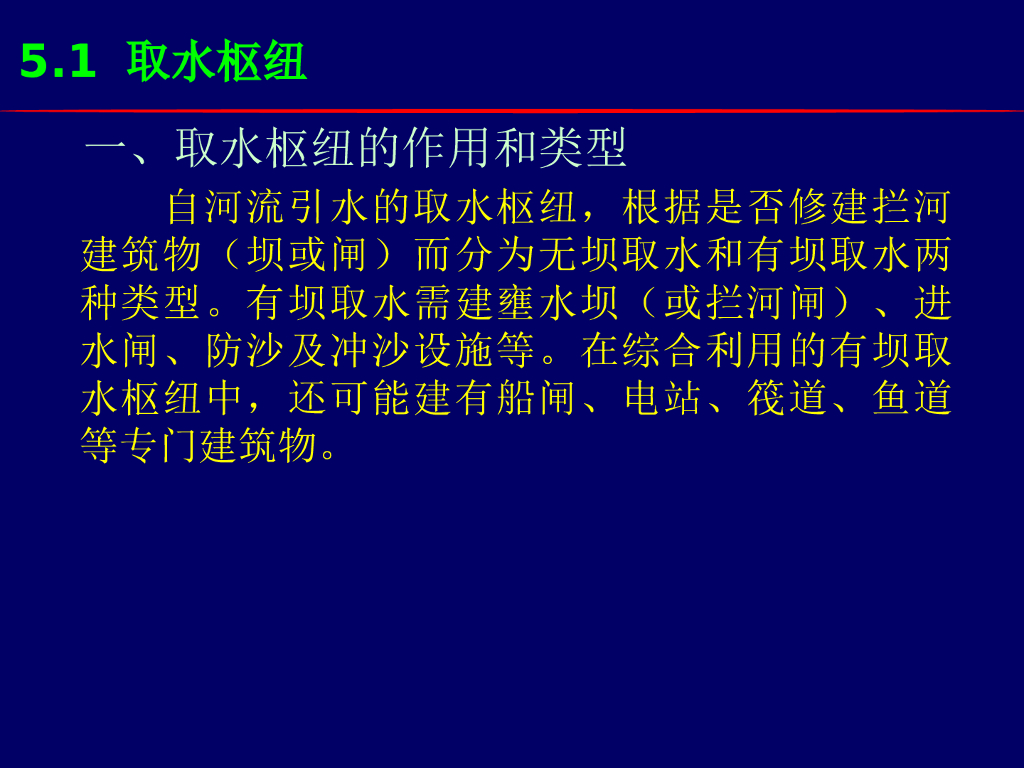 5.1 取水枢纽

一、取水枢纽的作用和类型

自河流引水的取水枢纽，根据是否修建拦河建筑物（坝或闸）而分为无坝取水和有坝取水两种类型。有坝取水需建壅水坝（或拦河闸）、进水闸、防沙及冲沙设施等。在综合利用的有坝取水枢纽中，还可能建有船闸、电站、筏道、鱼道等专门建筑物。